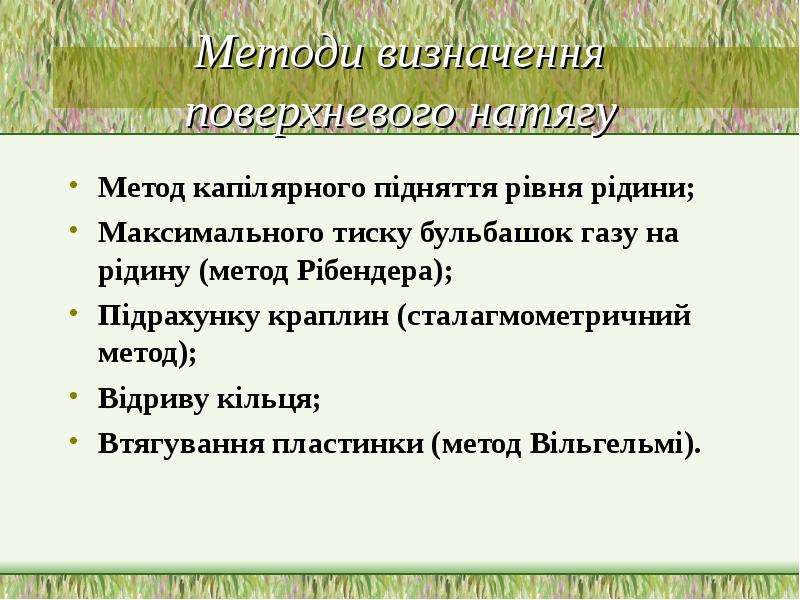 Методи визначення поверхневого натягу

• Метод капілярного підняття рівня рідини;
• Максимального тиску бульбашок газу на рідину (метод Рібендера);
• Підрахунку краплин (сталагмометричний метод);
• Відриву кільця;
• Втягування пластинки (метод Вільгельмі).